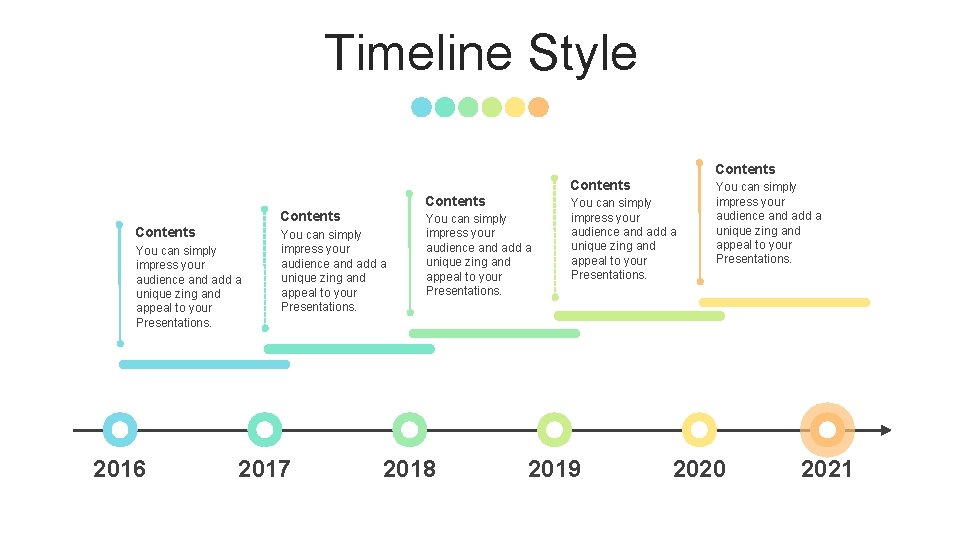 Timeline Style

Contents
You can simply impress your audience and add a unique zing and appeal to your Presentations.

Contents
You can simply impress your audience and add a unique zing and appeal to your Presentations.

Contents
You can simply impress your audience and add a unique zing and appeal to your Presentations.

Contents
You can simply impress your audience and add a unique zing and appeal to your Presentations.

Contents
You can simply impress your audience and add a unique zing and appeal to your Presentations.

2016 2017 2018 2019 2020 2021